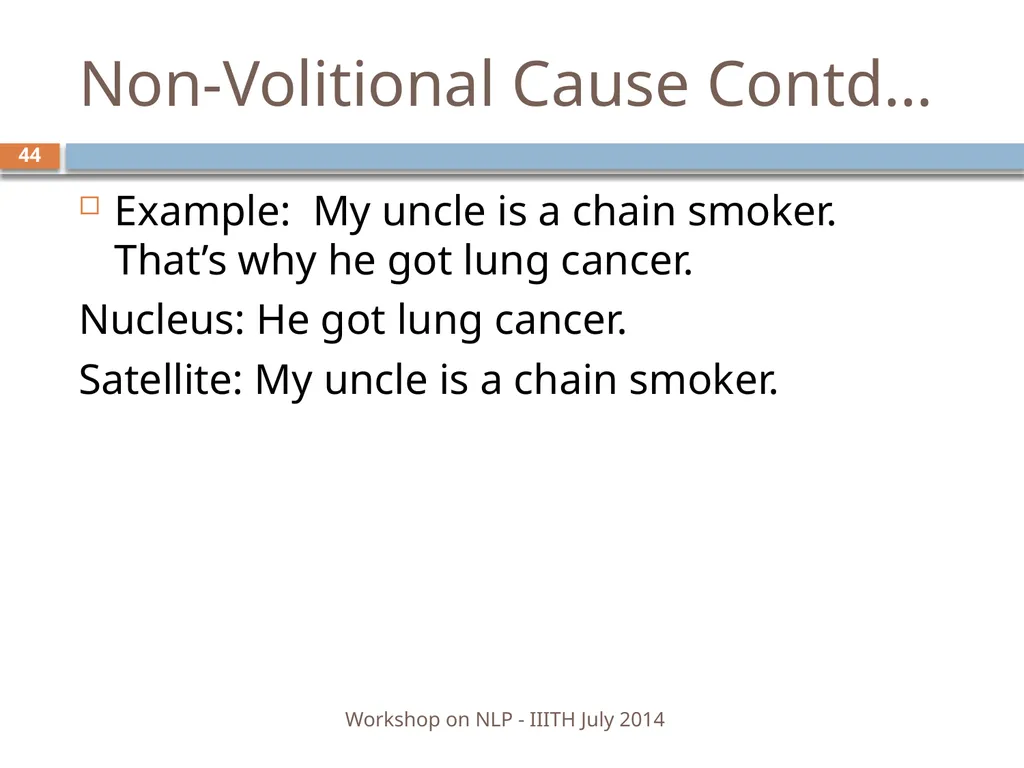 Non-Volitional Cause Contd…

44

Example: My uncle is a chain smoker. That’s why he got lung cancer.

Nucleus: He got lung cancer.

Satellite: My uncle is a chain smoker.

Workshop on NLP - IIITH July 2014